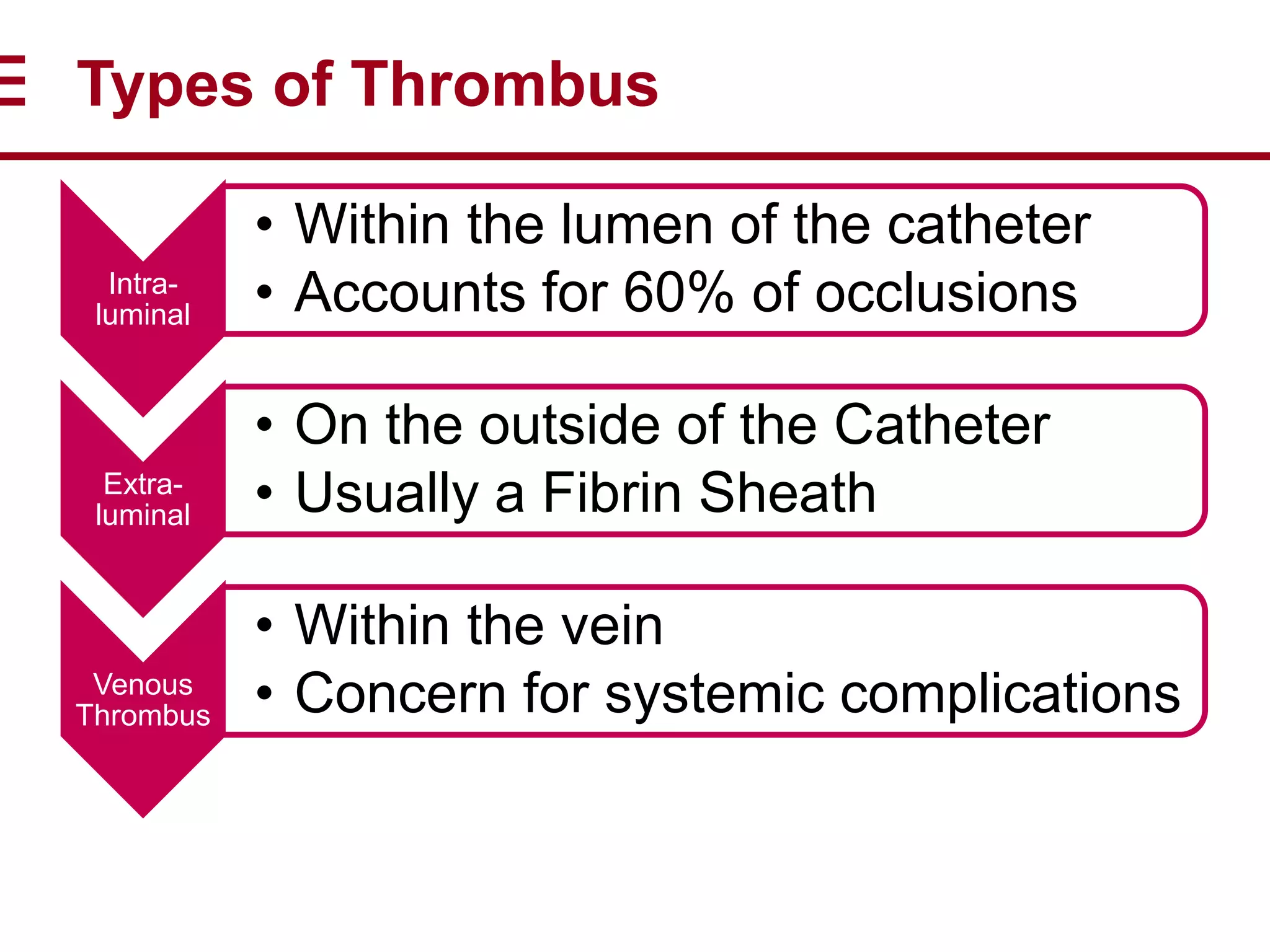 Types of Thrombus

Intra-luminal

• Within the lumen of the catheter
• Accounts for 60% of occlusions

Extra-luminal

• On the outside of the Catheter
• Usually a Fibrin Sheath

Venous Thrombus

• Within the vein
• Concern for systemic complications